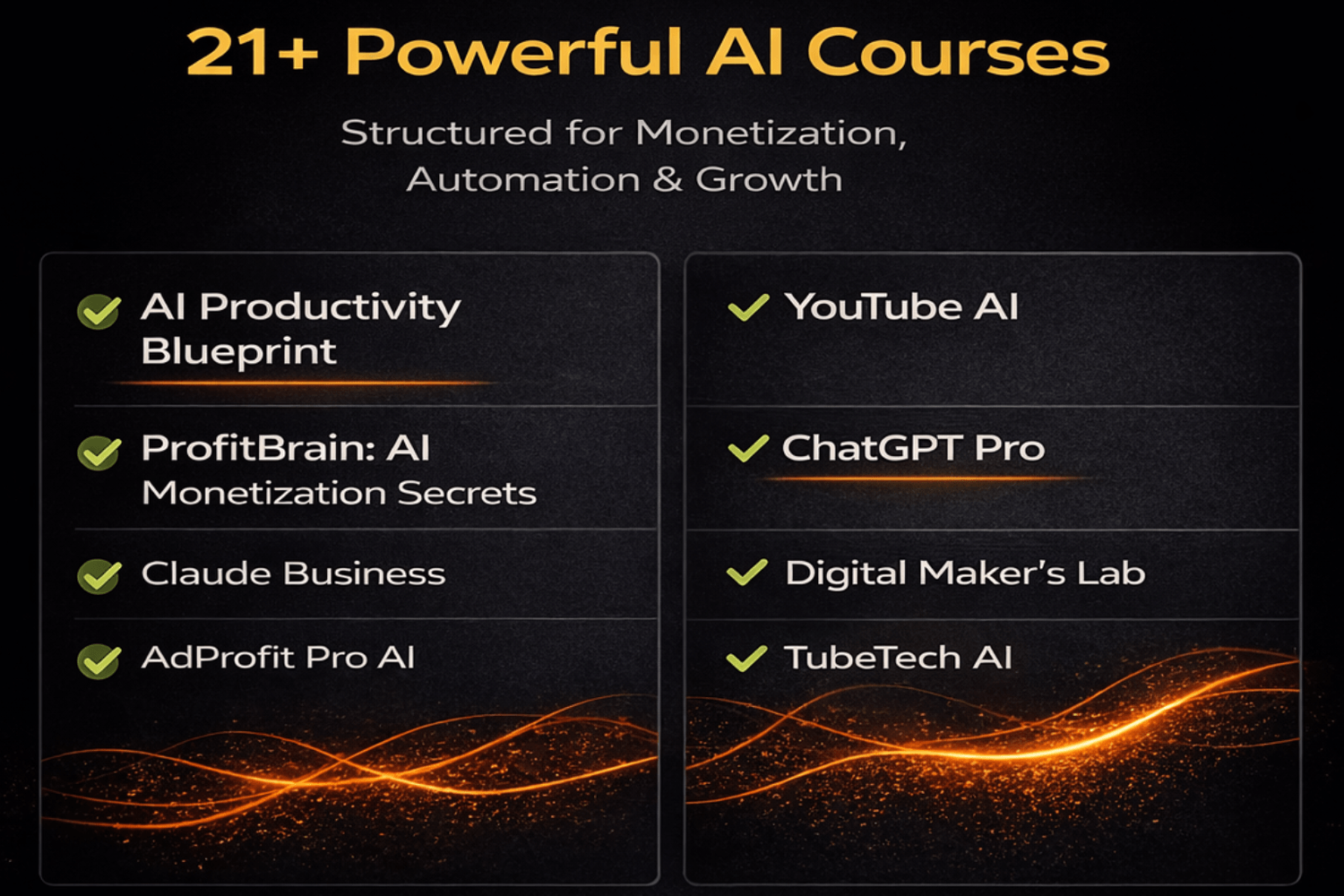 21+ Powerful AI Courses

Structured for Monetization, Automation & Growth

AI Productivity Blueprint

ProfitBrain: AI Monetization Secrets

Claude Business

AdProfit Pro AI

YouTube AI

ChatGPT Pro

Digital Maker's Lab

TubeTech AI